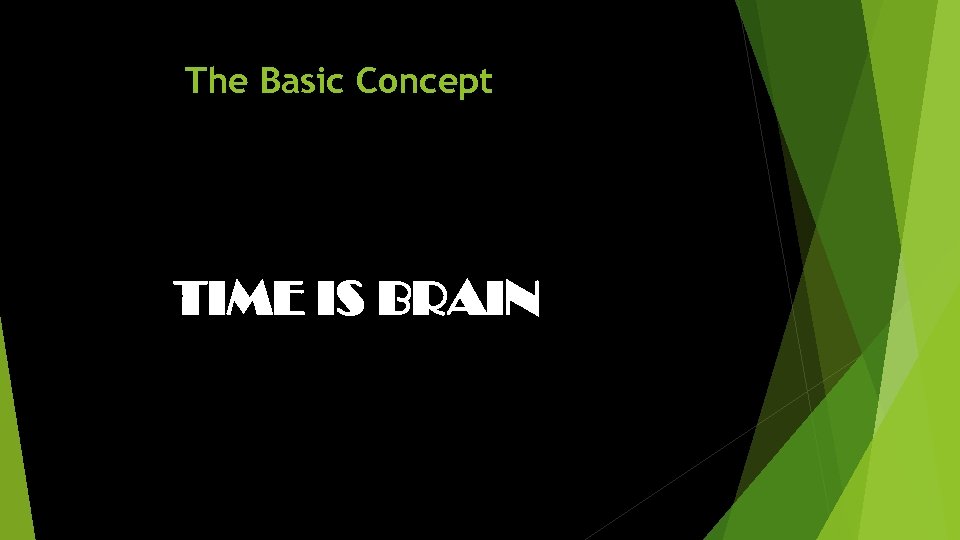 The Basic Concept

TIME IS BRAIN